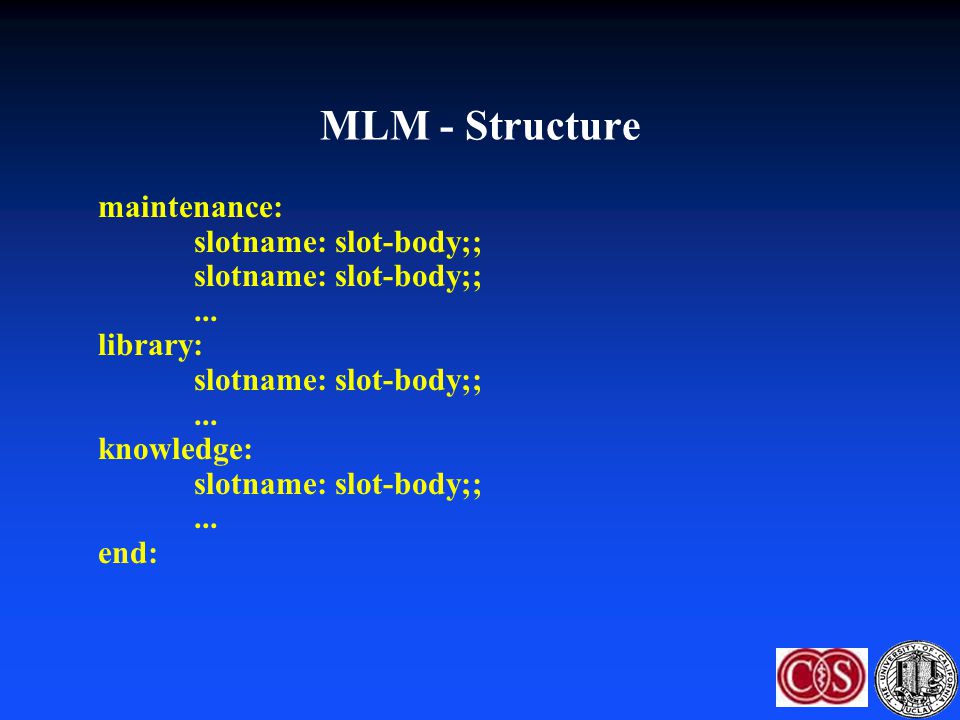 MLM - Structure

maintenance:
slotname: slot-body;;
slotname: slot-body;;
...
library:
slotname: slot-body;;
...
knowledge:
slotname: slot-body;;
...
end:

CS

THE UNIVERSITY OF CALIFORNIA UCLA